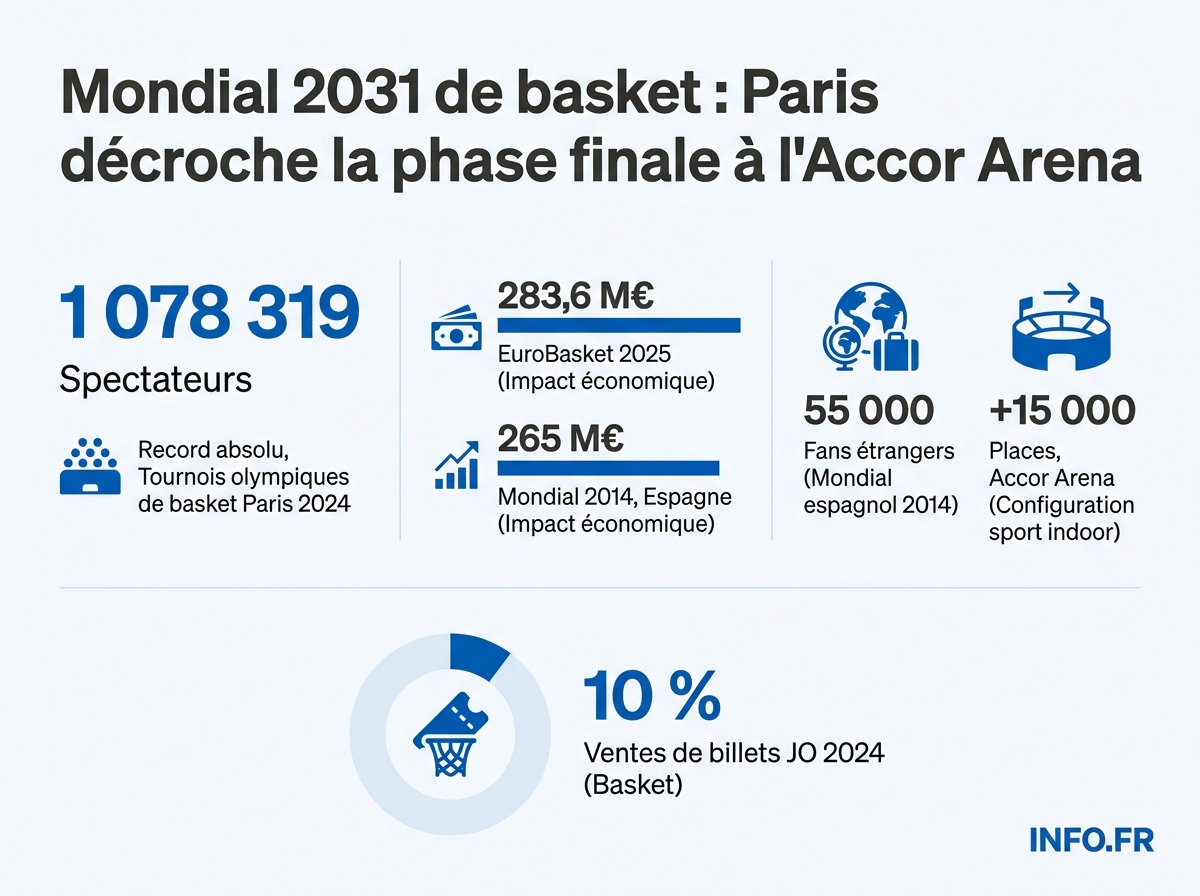 Mondial 2031 de basket : Paris décroche la phase finale à l'Accor Arena

1 078 319
Spectateurs

Record absolu, Tournois olympiques de basket Paris 2024

283,6 M€
EuroBasket 2025 (Impact économique)

265 M€
Mondial 2014, Espagne (Impact économique)

55 000
Fans étrangers (Mondial espagnol 2014)

+15 000
Places, Accor Arena (Configuration sport indoor)

10 %
Ventes de billets JO 2024 (Basket)

INFO.FR